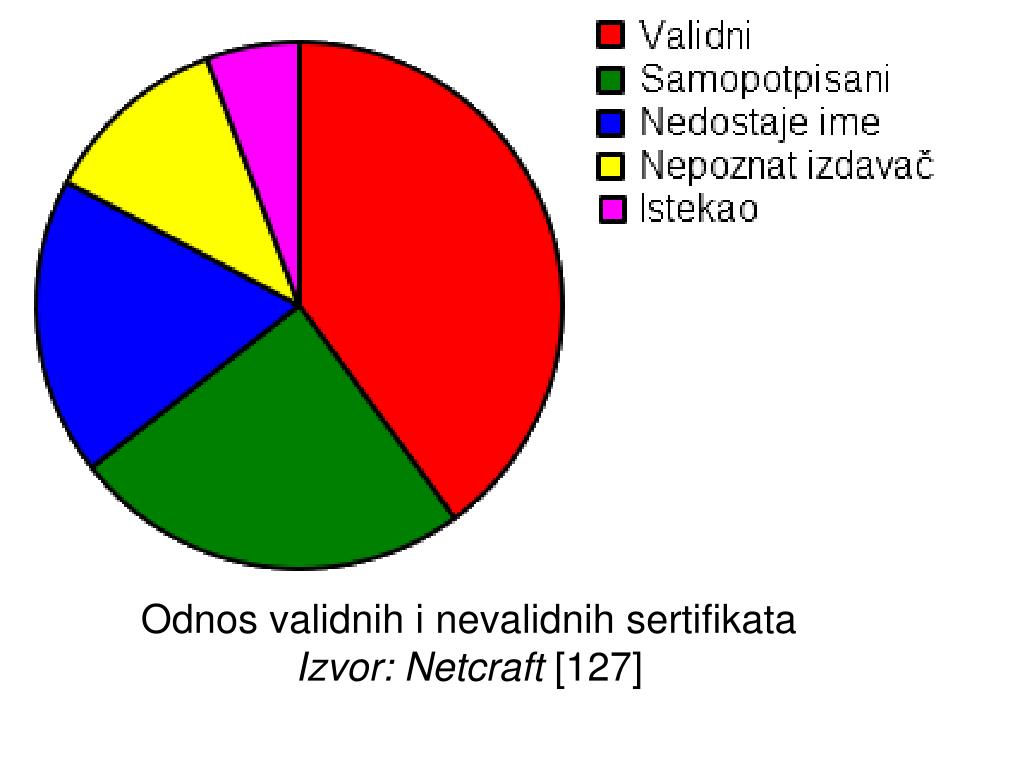 Validni
Samopotpisani
Nedostaje ime
Nepoznat izdavač
Istekao

Odnos validnih i nevalidnih sertifikata
Izvor: Netcraft [127]